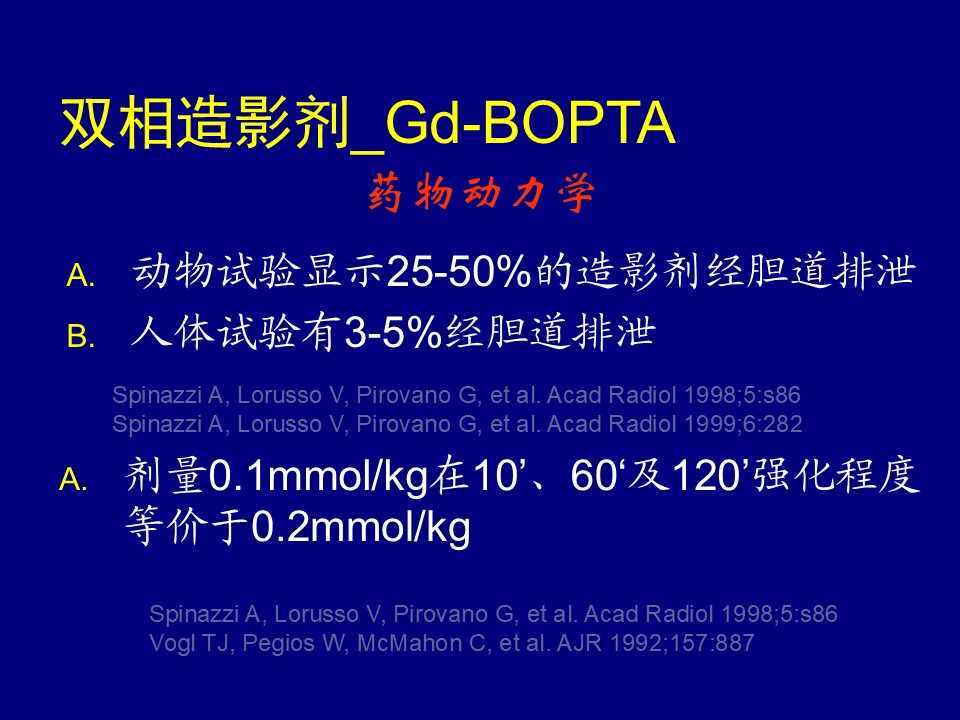 双相造影剂_Gd-BOPTA

药物动力学

A. 动物试验显示25-50%的造影剂经胆道排泄

B. 人体试验有3-5%经胆道排泄

Spinazzi A, Lorusso V, Pirovano G, et al. Acad Radiol 1998;5:s86
Spinazzi A, Lorusso V, Pirovano G, et al. Acad Radiol 1999;6:282

A. 剂量0.1mmol/kg在10’、60‘及120’强化程度等价于0.2mmol/kg

Spinazzi A, Lorusso V, Pirovano G, et al. Acad Radiol 1998;5:s86
Vogl TJ, Pegios W, McMahon C, et al. AJR 1992;157:887